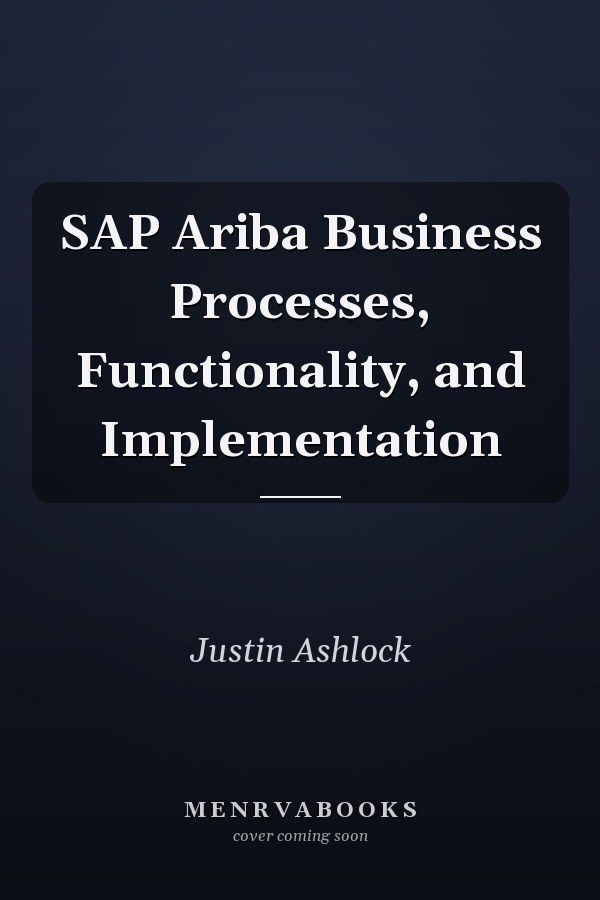 SAP Ariba Business Processes, Functionality, and Implementation

Justin Ashlock

MENRVABOOKS
cover coming soon